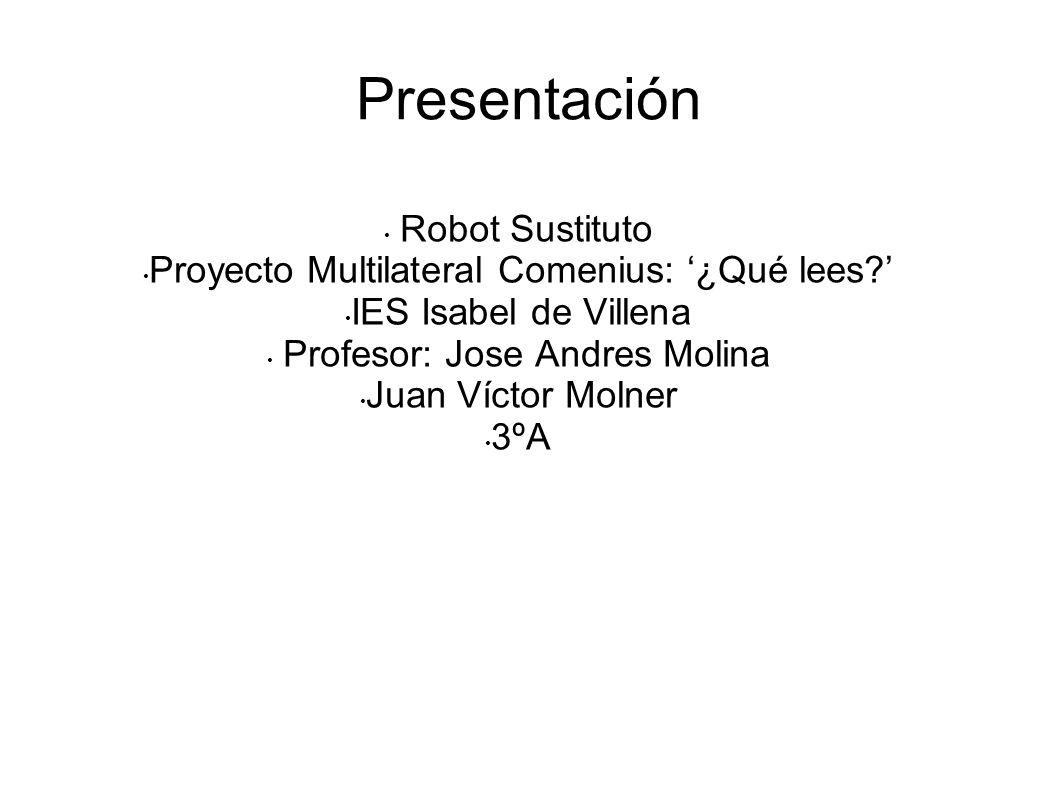 Presentación

• Robot Sustituto
• Proyecto Multilateral Comenius: ‘¿Qué lees?’
• IES Isabel de Villena
• Profesor: Jose Andres Molina
• Juan Víctor Molner
• 3ºA